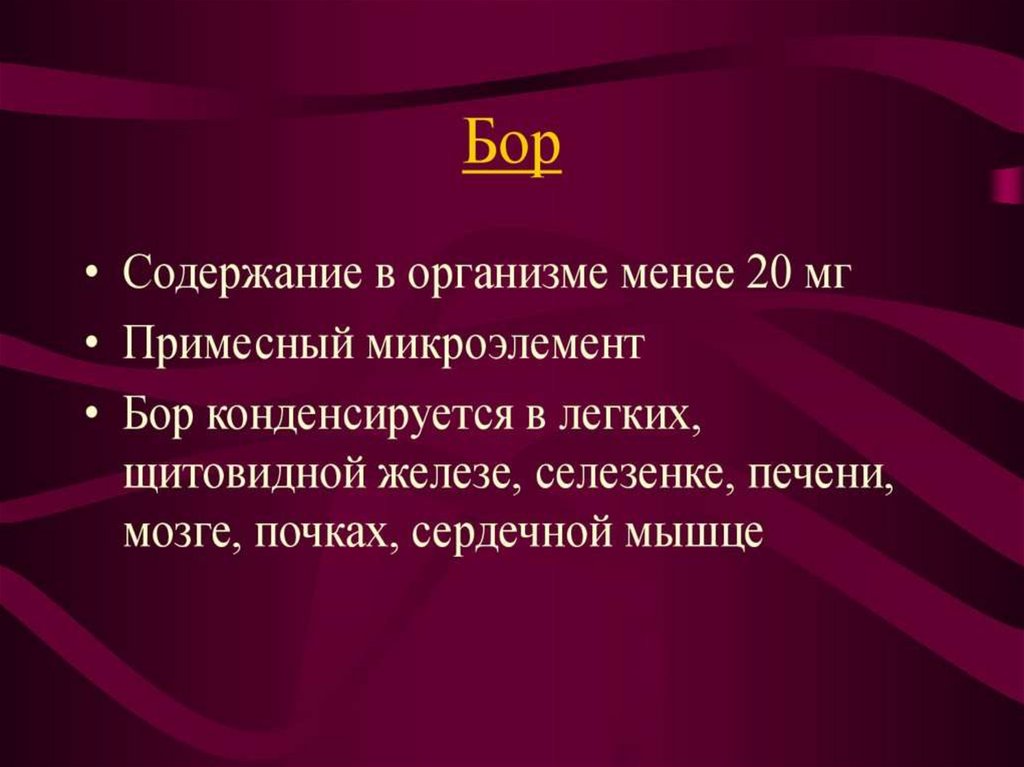 Бор

• Содержание в организме менее 20 мг
• Примесный микроэлемент
• Бор конденсируется в легких, щитовидной железе, селезенке, печени, мозге, почках, сердечной мышце